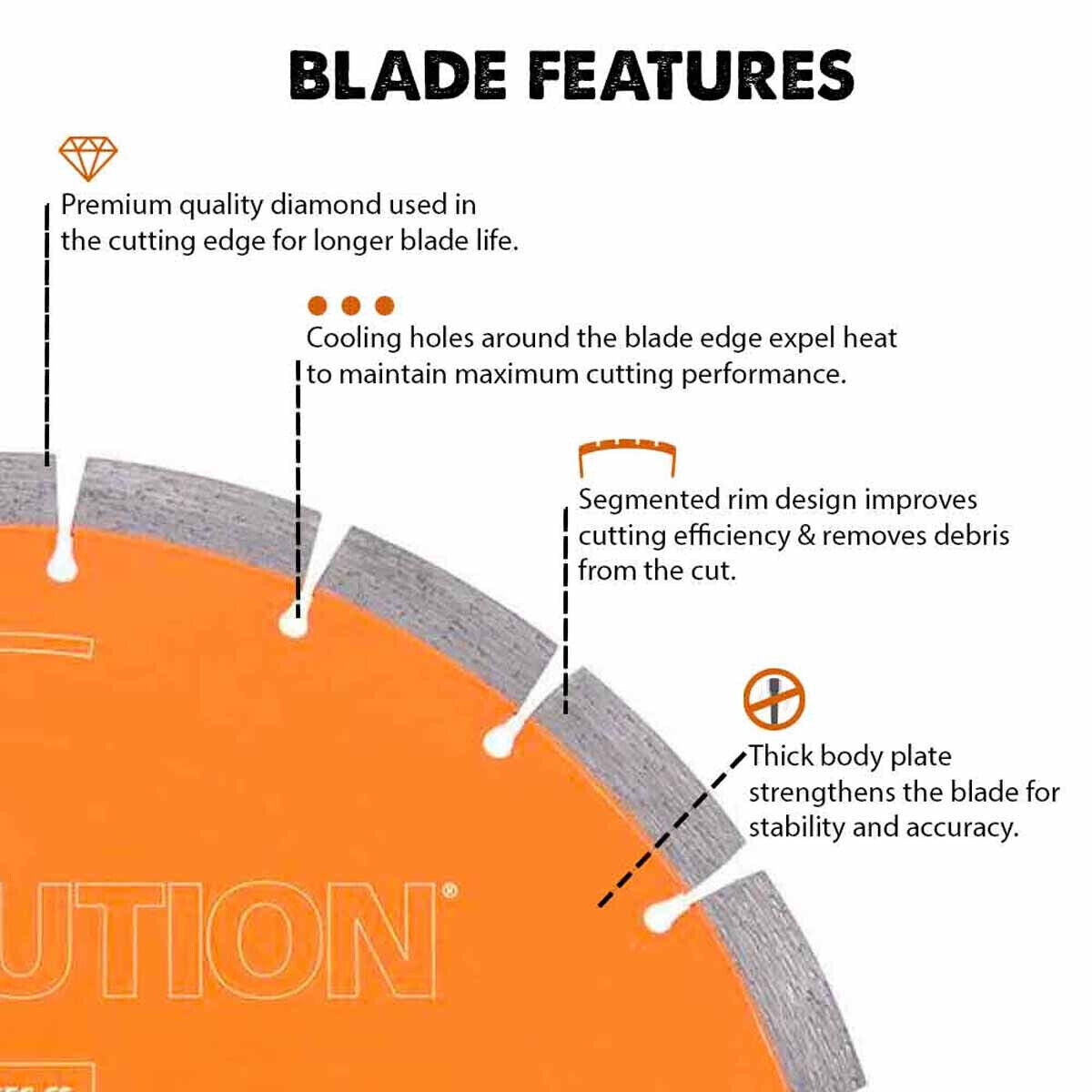 BLADE FEATURES

Premium quality diamond used in the cutting edge for longer blade life.

Cooling holes around the blade edge expel heat to maintain maximum cutting performance.

Segmented rim design improves cutting efficiency & removes debris from the cut.

Thick body plate strengthens the blade for stability and accuracy.

UTION®